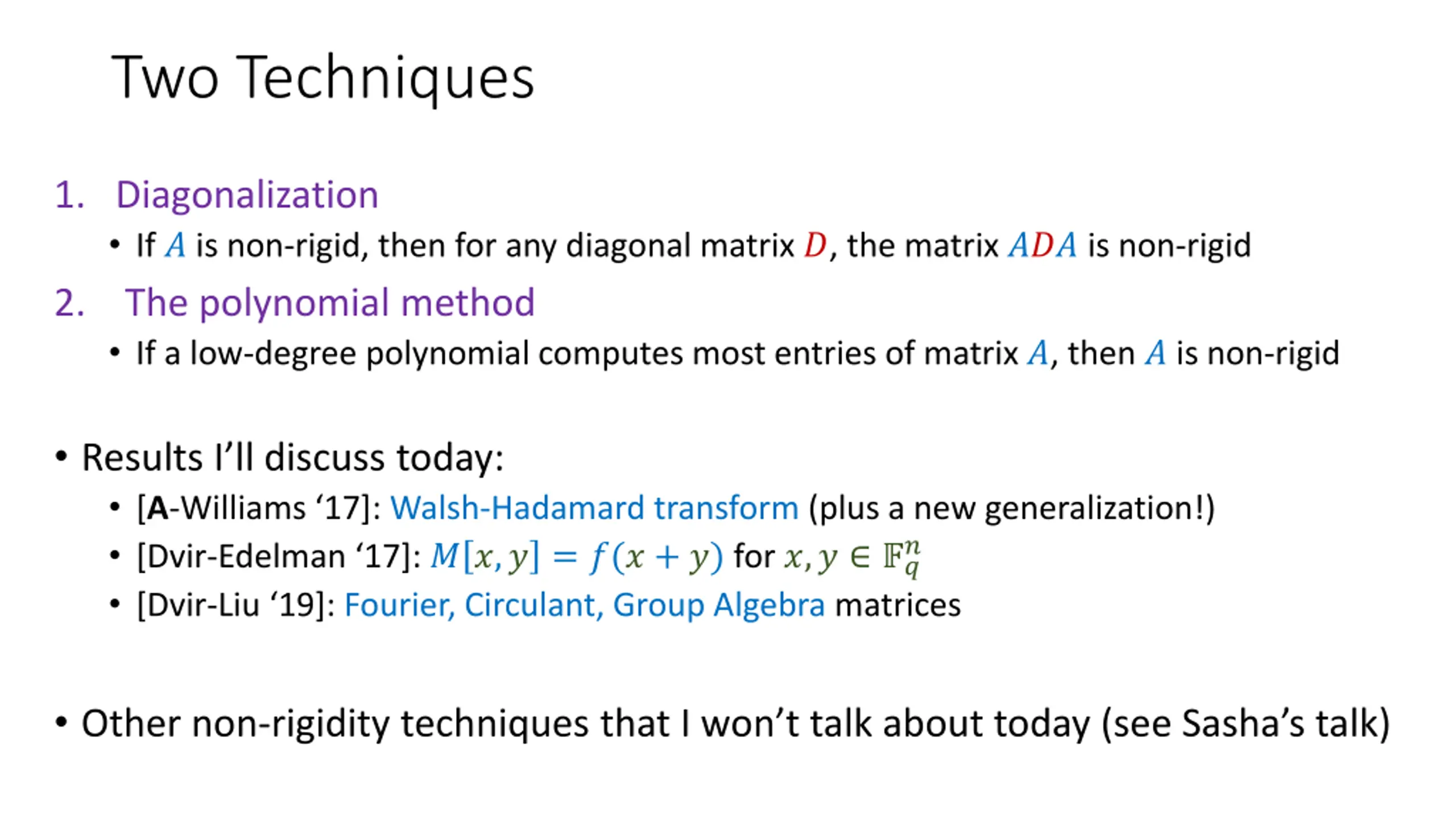 Two Techniques

1. Diagonalization
• If $A$ is non-rigid, then for any diagonal matrix $D$, the matrix $ADA$ is non-rigid

2. The polynomial method
• If a low-degree polynomial computes most entries of matrix $A$, then $A$ is non-rigid

• Results I'll discuss today:
• [A-Williams '17]: Walsh-Hadamard transform (plus a new generalization!)
• [Dvir-Edelman '17]: $M[x, y] = f(x + y)$ for $x, y \in \mathbb{F}_q^n$
• [Dvir-Liu '19]: Fourier, Circulant, Group Algebra matrices

• Other non-rigidity techniques that I won't talk about today (see Sasha's talk)